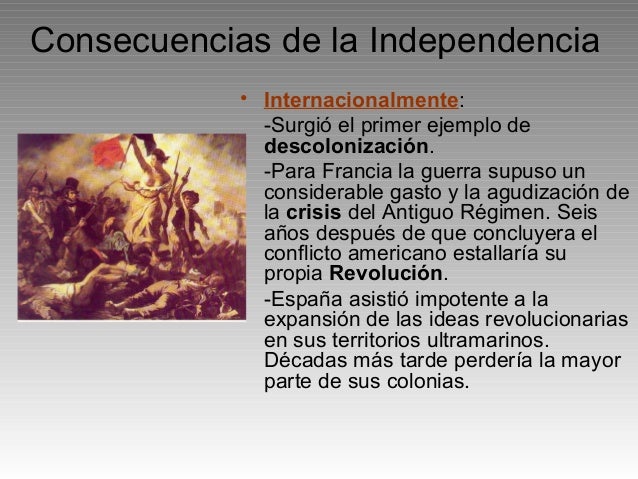 Consecuencias de la Independencia

• Internacionalmente:

-Surgió el primer ejemplo de descolonización.

-Para Francia la guerra supuso un considerable gasto y la agudización de la crisis del Antiguo Régimen. Seis años después de que concluyera el conflicto americano estallaría su propia Revolución.

-España asistió impotente a la expansión de las ideas revolucionarias en sus territorios ultramarinos. Décadas más tarde perdería la mayor parte de sus colonias.